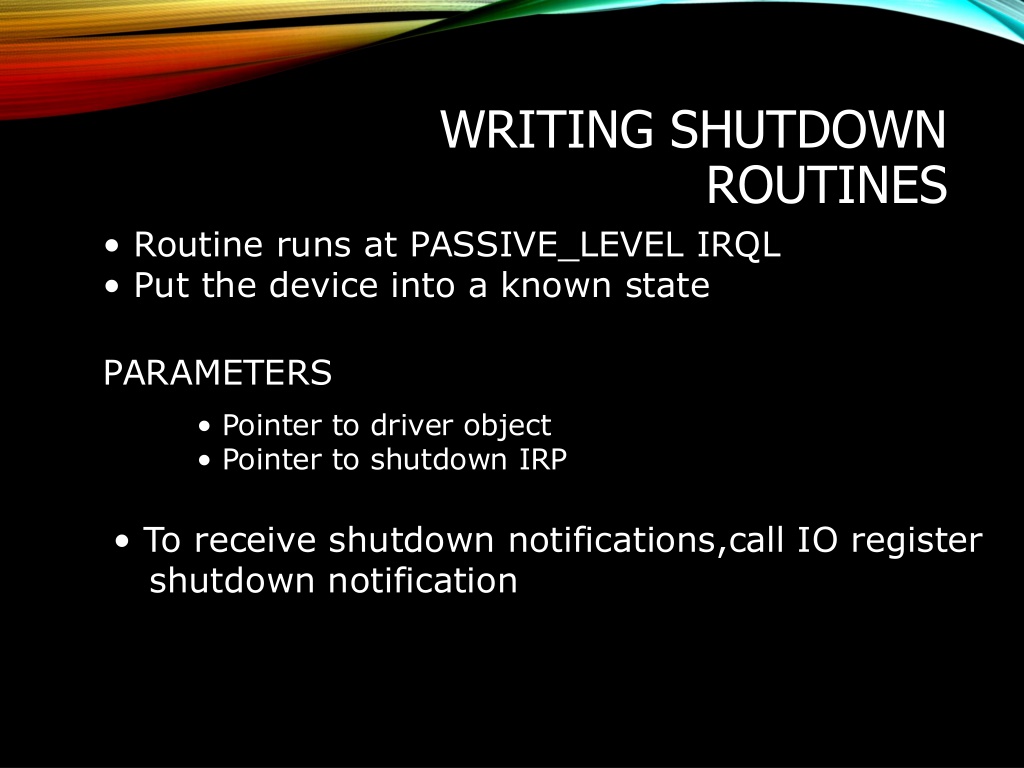 WRITING SHUTDOWN ROUTINES

• Routine runs at PASSIVE_LEVEL IRQL
• Put the device into a known state

PARAMETERS

• Pointer to driver object
• Pointer to shutdown IRP

• To receive shutdown notifications,call IO register shutdown notification